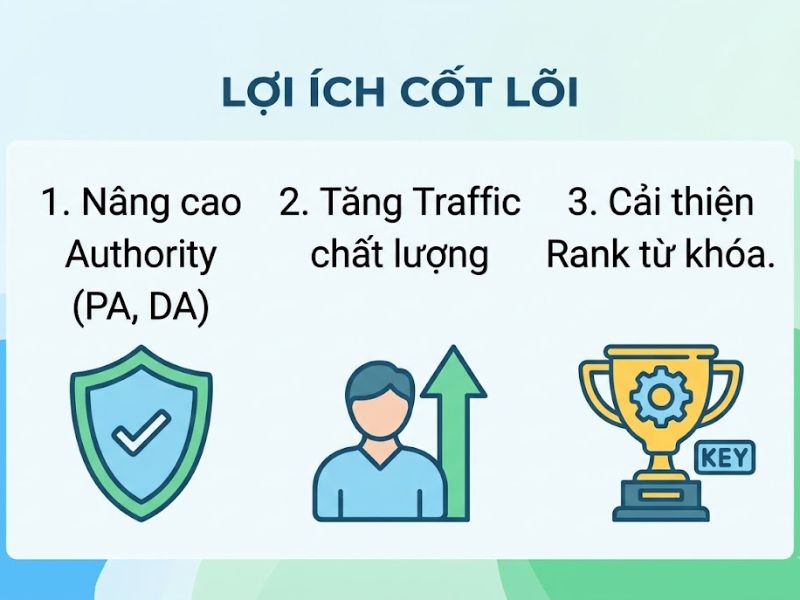 LỢI ÍCH CỐT LÕI

1. Nâng cao Authority (PA, DA)

2. Tăng Traffic chất lượng

3. Cải thiện Rank từ khóa.

KEY